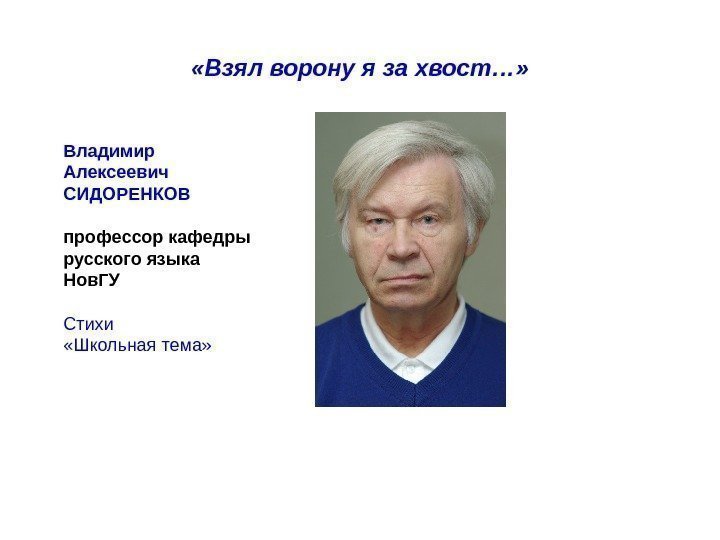 «Взял ворону я за хвост…»

Владимир Алексеевич СИДОРЕНКОВ

профессор кафедры русского языка НовГУ

Стихи «Школьная тема»